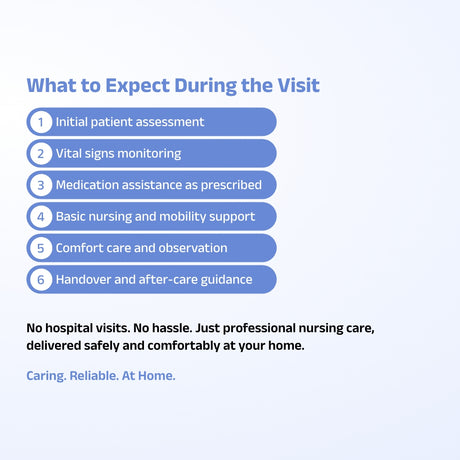 What to Expect During the Visit

1 Initial patient assessment

2 Vital signs monitoring

3 Medication assistance as prescribed

4 Basic nursing and mobility support

5 Comfort care and observation

6 Handover and after-care guidance

No hospital visits. No hassle. Just professional nursing care, delivered safely and comfortably at your home.

Caring. Reliable. At Home.